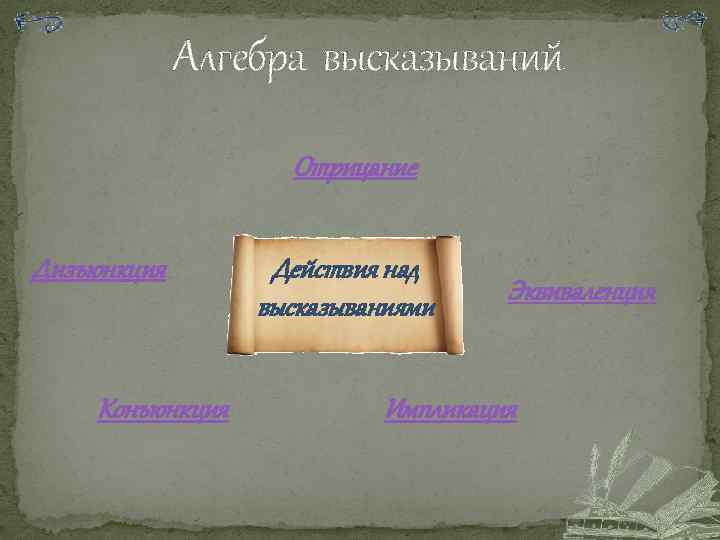 Алгебра высказываний

Отрицание

Дизъюнкция

Действия над высказываниями

Эквиваленция

Конъюнкция

Импликация